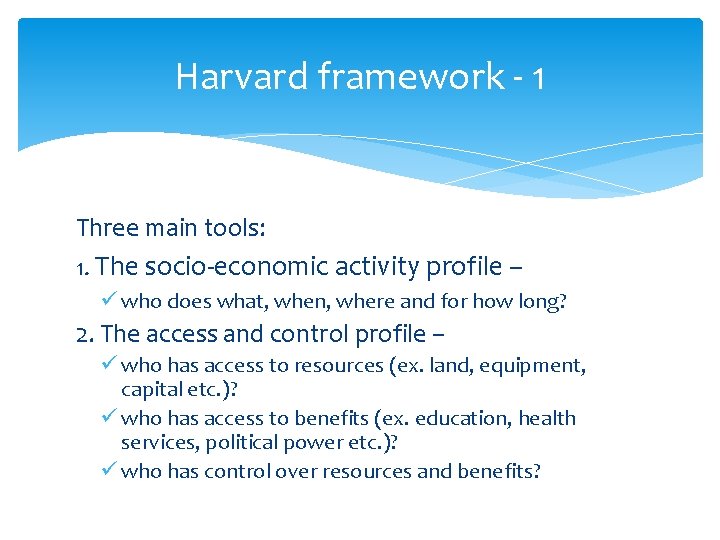 Harvard framework - 1

Three main tools:

1. The socio-economic activity profile –

✓ who does what, when, where and for how long?

2. The access and control profile –

✓ who has access to resources (ex. land, equipment, capital etc.)?

✓ who has access to benefits (ex. education, health services, political power etc.)?

✓ who has control over resources and benefits?